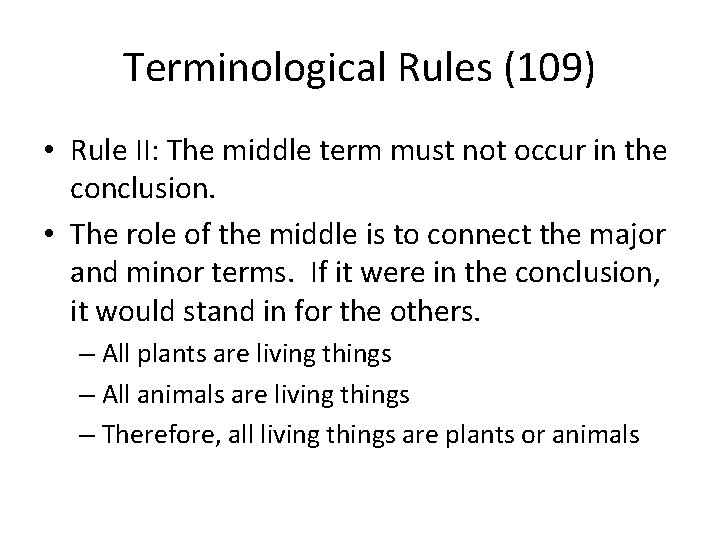 Terminological Rules (109)

• Rule II: The middle term must not occur in the conclusion.

• The role of the middle is to connect the major and minor terms.  If it were in the conclusion, it would stand in for the others.

– All plants are living things

– All animals are living things

– Therefore, all living things are plants or animals